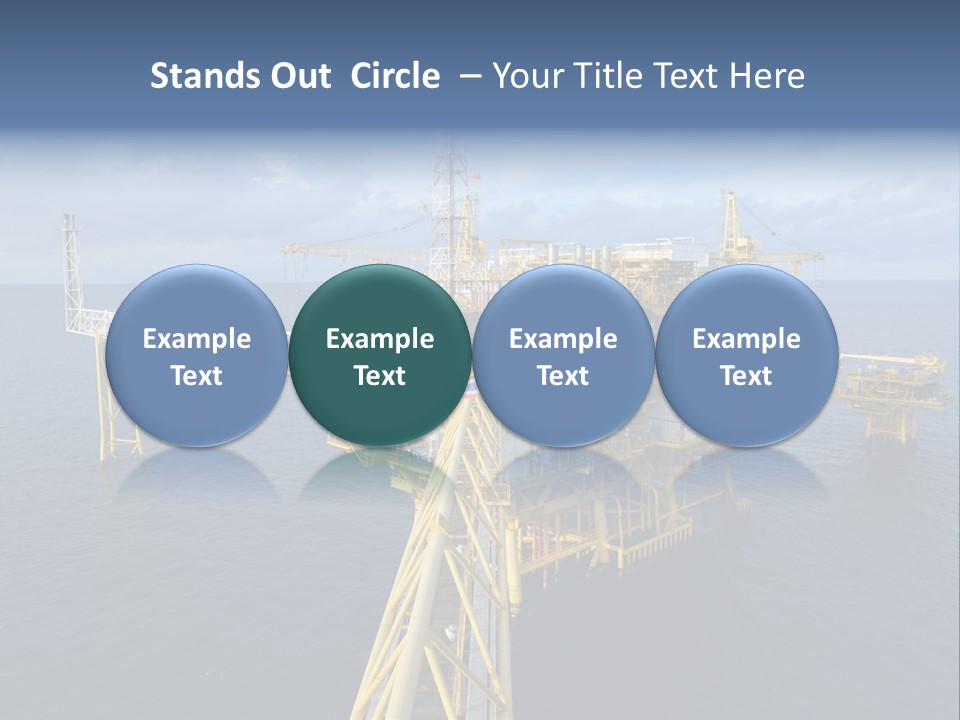 Stands Out Circle – Your Title Text Here

Example Text

Example Text

Example Text

Example Text